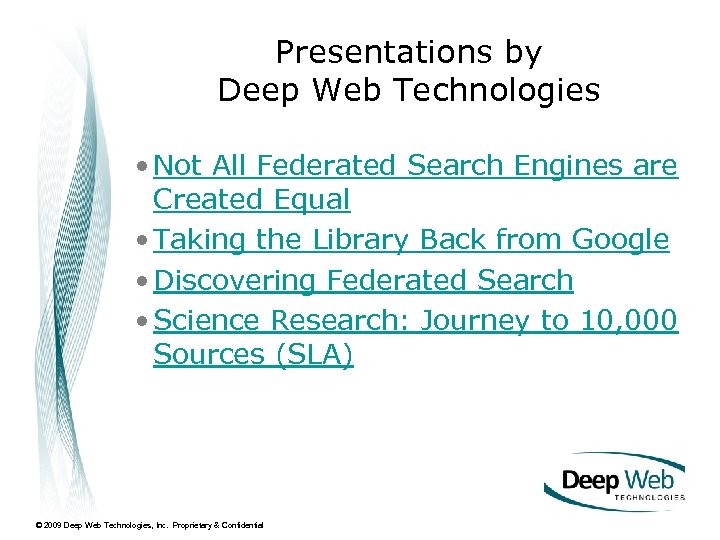 Presentations by
Deep Web Technologies

• Not All Federated Search Engines are Created Equal
• Taking the Library Back from Google
• Discovering Federated Search
• Science Research: Journey to 10,000 Sources (SLA)

Deep Web
TECHNOLOGIES

© 2009 Deep Web Technologies, Inc. Proprietary & Confidential